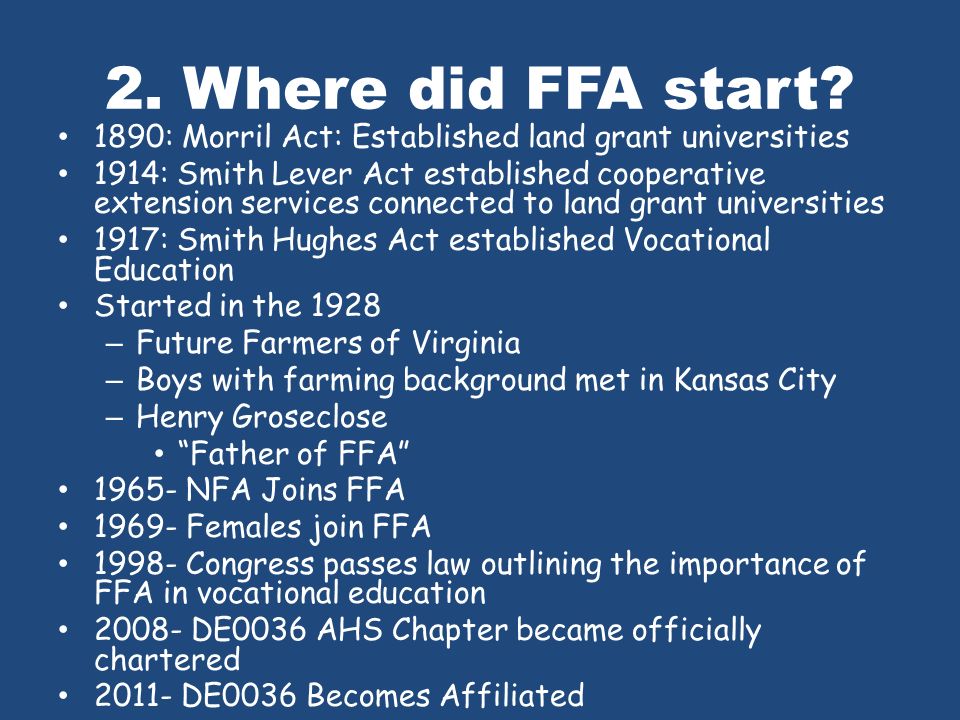 2. Where did FFA start?

• 1890: Morril Act: Established land grant universities
• 1914: Smith Lever Act established cooperative extension services connected to land grant universities
• 1917: Smith Hughes Act established Vocational Education
• Started in the 1928
 – Future Farmers of Virginia
 – Boys with farming background met in Kansas City
 – Henry Groseclose
  • “Father of FFA”
• 1965- NFA Joins FFA
• 1969- Females join FFA
• 1998- Congress passes law outlining the importance of FFA in vocational education
• 2008- DE0036 AHS Chapter became officially chartered
• 2011- DE0036 Becomes Affiliated